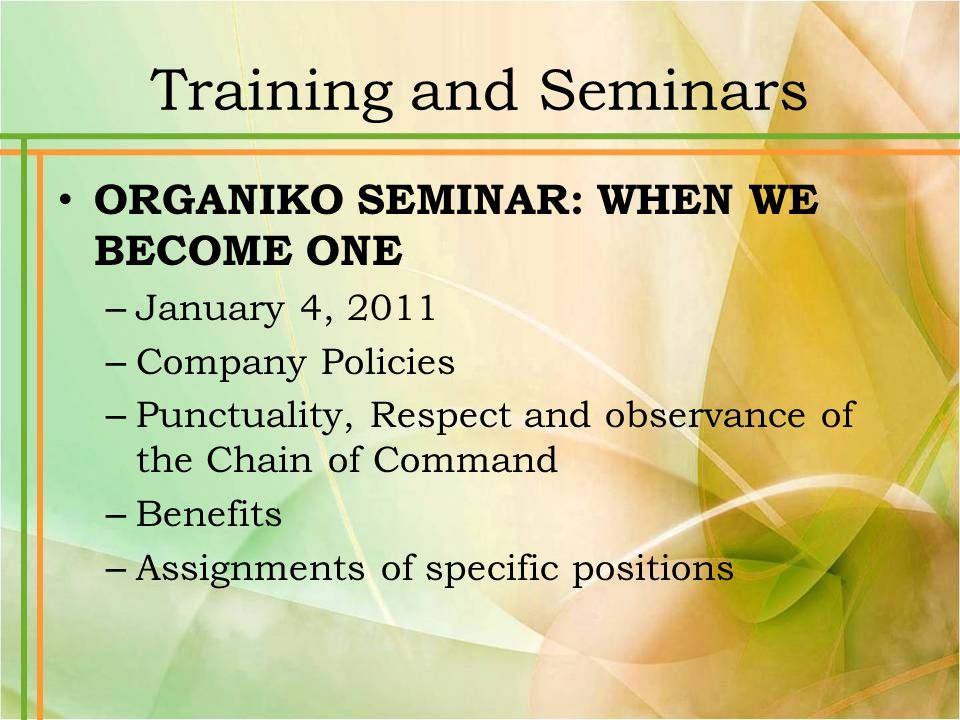 Training and Seminars

• ORGANIKO SEMINAR: WHEN WE BECOME ONE
– January 4, 2011
– Company Policies
– Punctuality, Respect and observance of the Chain of Command
– Benefits
– Assignments of specific positions